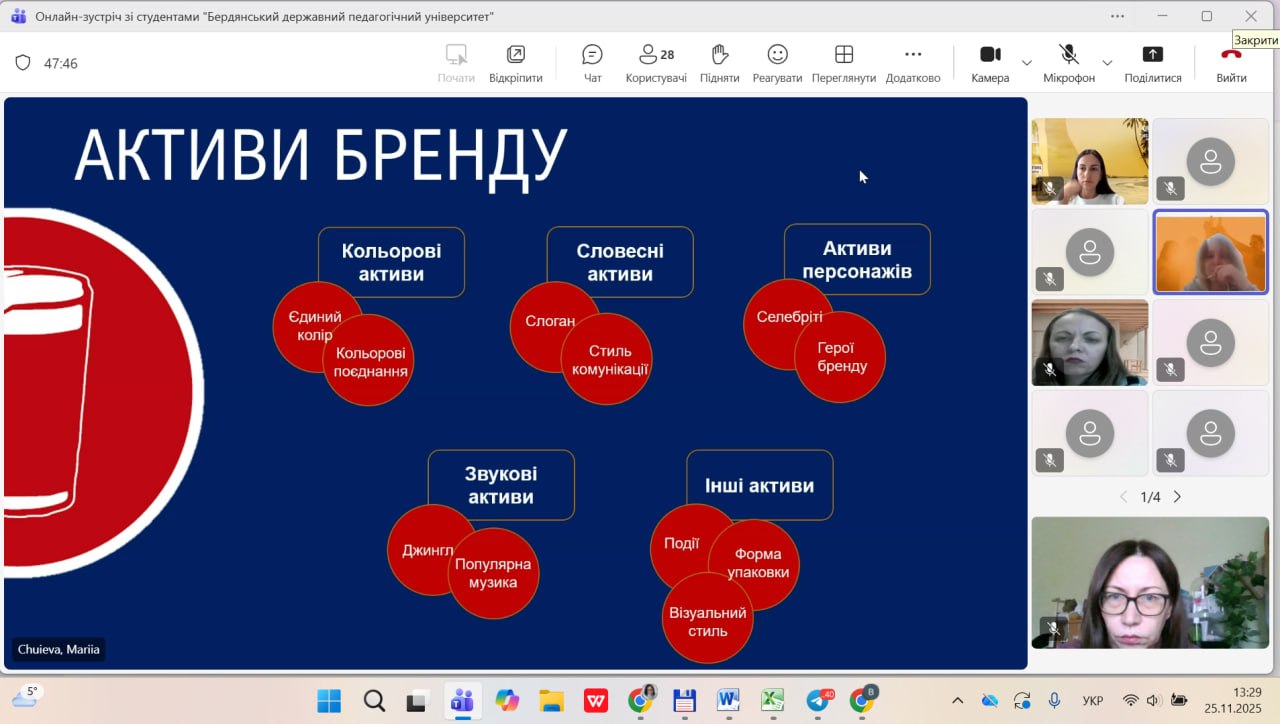 Онлайн-зустріч зі студентами "Бердянський державний педагогічний університет"

Закрити

47:46

Почати Відкріпити Чат 28 Користувачі Підняти Реагувати Переглянути Додатково Камера Мікрофон Поділитися Вийти

АКТИВИ БРЕНДУ

Кольорові активи

Єдиний колір

Кольорові поєднання

Словесні активи

Слоган

Стиль комунікації

Активи персонажів

Селебріті

Герої бренду

Звукові активи

Джингл

Популярна музика

Інші активи

Події

Форма упаковки

Візуальний стиль

Chuieva, Mariia

1/4

5°

40

УКР

13:29
25.11.2025